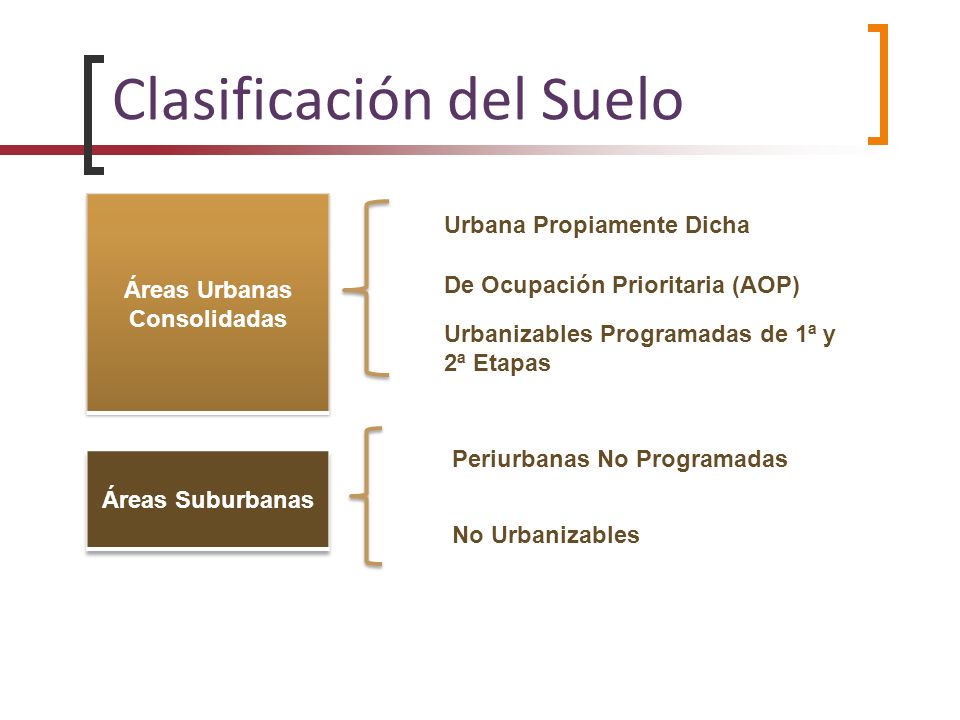 Clasificación del Suelo

Áreas Urbanas Consolidadas

Urbana Propiamente Dicha

De Ocupación Prioritaria (AOP)

Urbanizables Programadas de 1ª y 2ª Etapas

Áreas Suburbanas

Periurbanas No Programadas

No Urbanizables